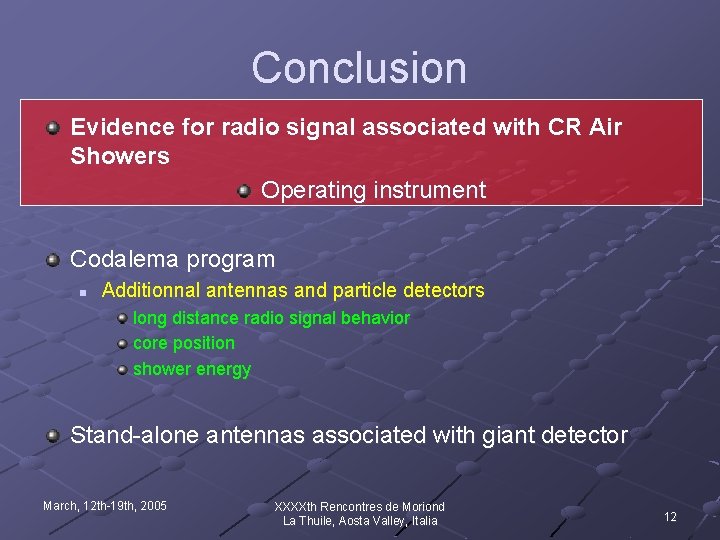 Conclusion

Evidence for radio signal associated with CR Air Showers

Operating instrument

Codalema program

Additionnal antennas and particle detectors

long distance radio signal behavior

core position

shower energy

Stand-alone antennas associated with giant detector

March, 12th-19th, 2005

XXXXth Rencontres de Moriond
La Thuile, Aosta Valley, Italia

12